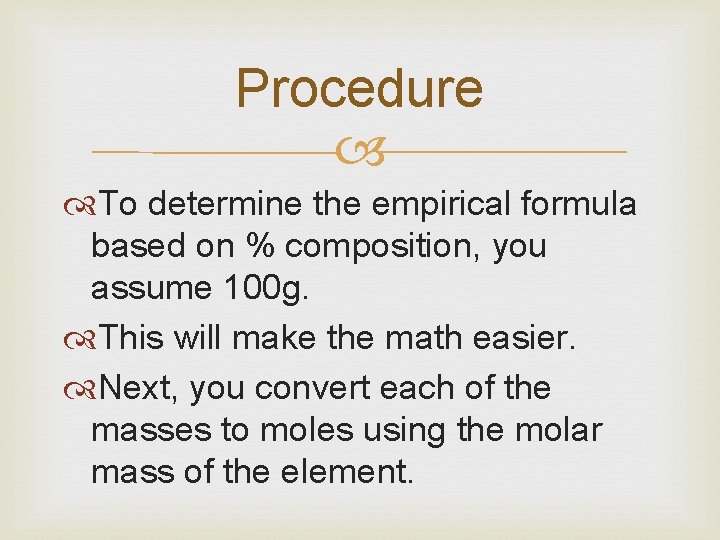 Procedure

To determine the empirical formula based on % composition, you assume 100g.

This will make the math easier.

Next, you convert each of the masses to moles using the molar mass of the element.